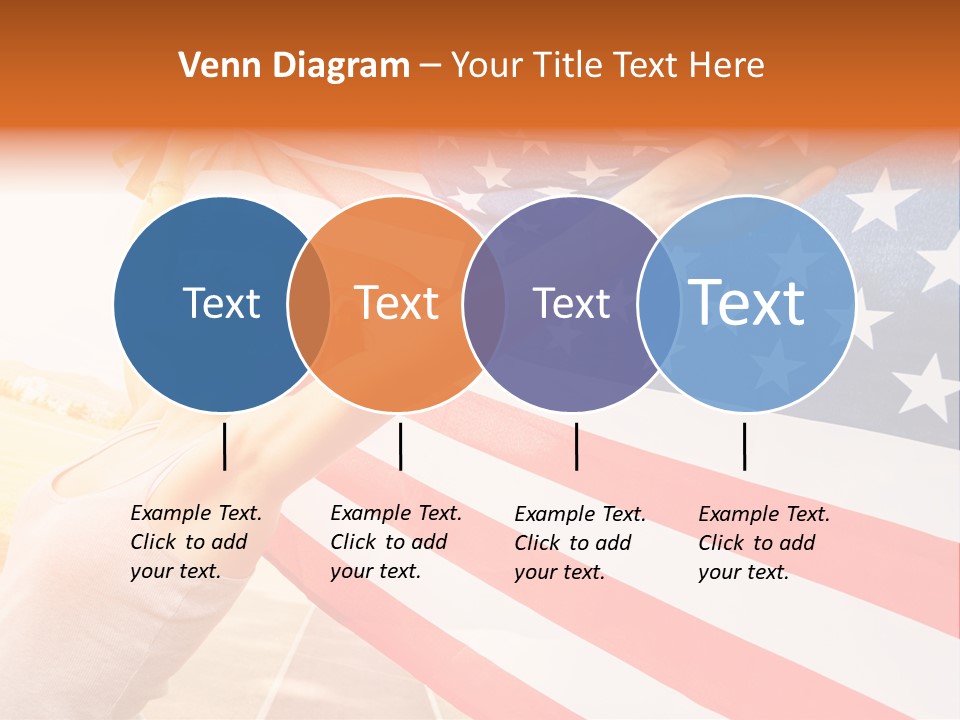 Venn Diagram – Your Title Text Here

Text

Text

Text

Text

Example Text. Click to add your text.

Example Text. Click to add your text.

Example Text. Click to add your text.

Example Text. Click to add your text.